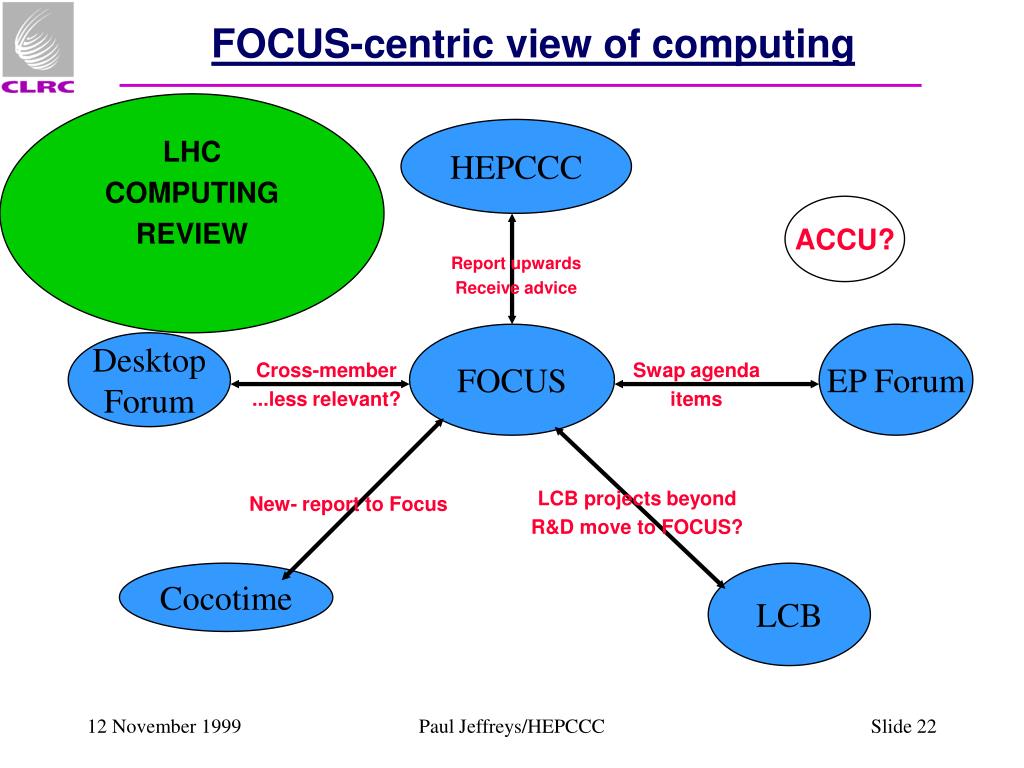 CLRC

FOCUS-centric view of computing

LHC
COMPUTING
REVIEW

HEPCCC

ACCU?

Report upwards
Receive advice

Desktop Forum

Cross-member
...less relevant?

FOCUS

Swap agenda
items

EP Forum

New- report to Focus

LCB projects beyond
R&D move to FOCUS?

Cocotime

LCB

12 November 1999

Paul Jeffreys/HEPCCC

Slide 22